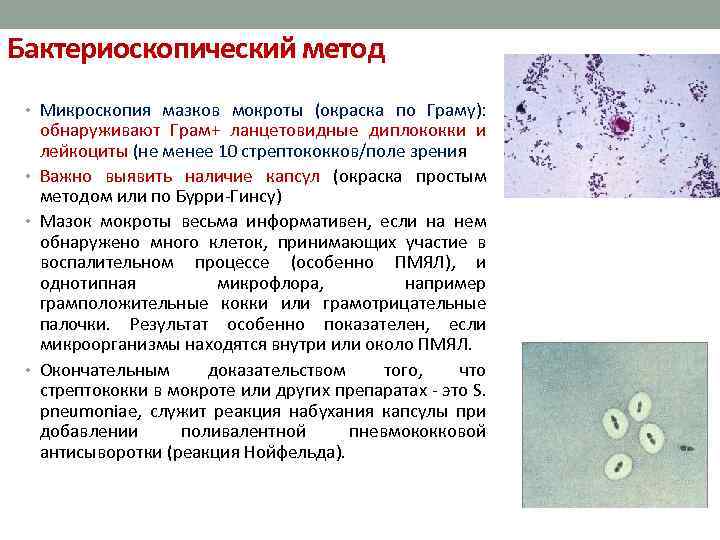 Бактериоскопический метод

• Микроскопия мазков мокроты (окраска по Граму): обнаруживают Грам+ ланцетовидные диплококки и лейкоциты (не менее 10 стрептококков/поле зрения

• Важно выявить наличие капсул (окраска простым методом или по Бурри-Гинсу)

• Мазок мокроты весьма информативен, если на нем обнаружено много клеток, принимающих участие в воспалительном процессе (особенно ПМЯЛ), и однотипная микрофлора, например грамположительные кокки или грамотрицательные палочки. Результат особенно показателен, если микроорганизмы находятся внутри или около ПМЯЛ.

• Окончательным доказательством того, что стрептококки в мокроте или других препаратах - это S. pneumoniae, служит реакция набухания капсулы при добавлении поливалентной пневмококковой антисыворотки (реакция Нойфельда).